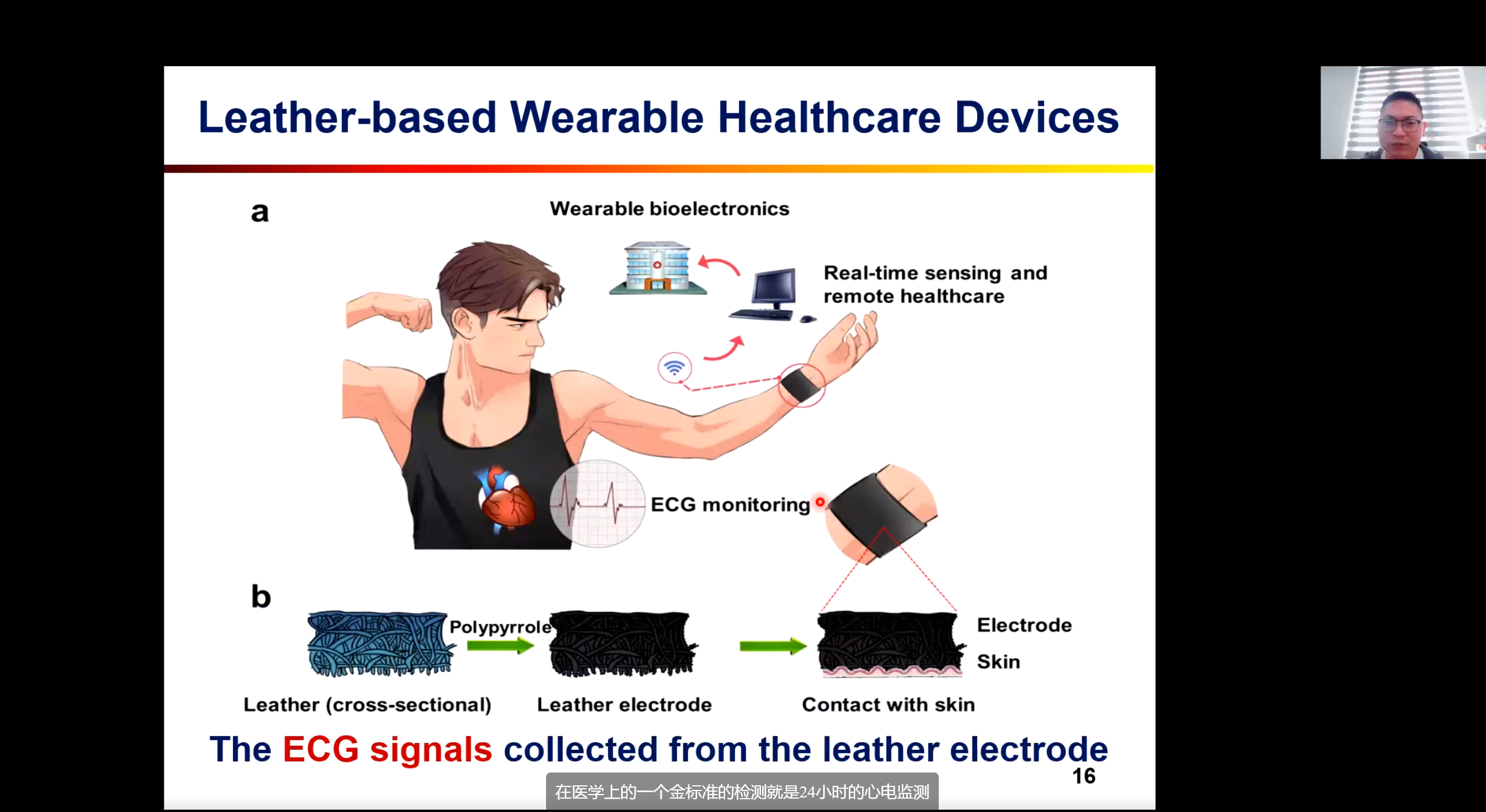 Leather-based Wearable Healthcare Devices

a

Wearable bioelectronics

Real-time sensing and remote healthcare

ECG monitoring

b

Polypyrrole

Electrode

Skin

Leather (cross-sectional)

Leather electrode

Contact with skin

The ECG signals collected from the leather electrode

16

在医学上的一个金标准的检测就是24小时的心电监测